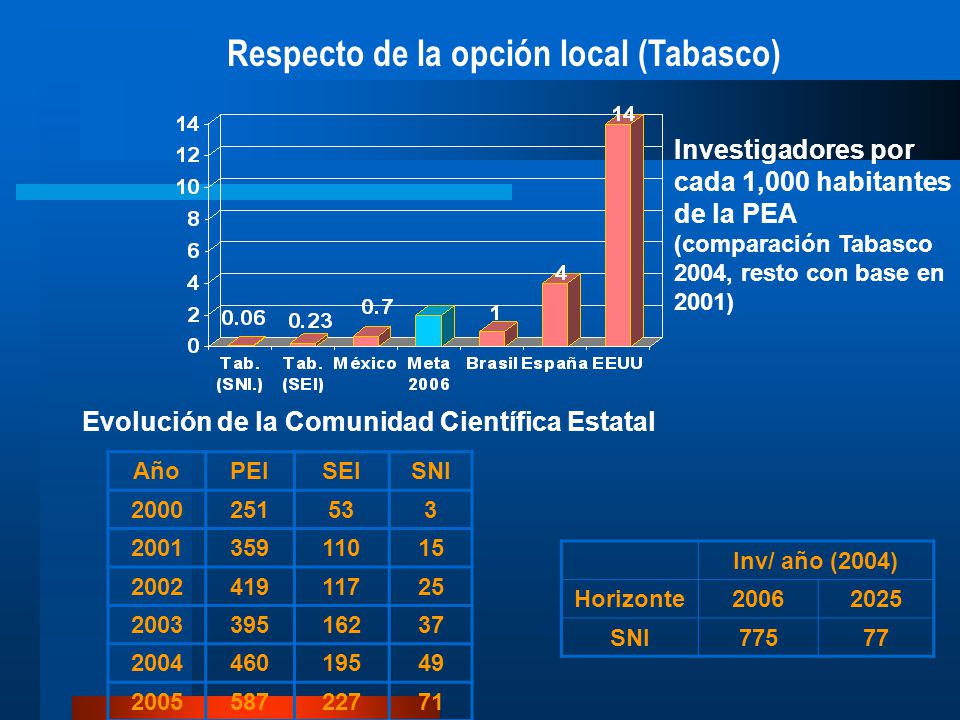 Respecto de la opción local (Tabasco)

14
12
10
8
6
4
2
0

0.06
0.23
0.7
1
4
14

Tab. (SNI.)
Tab. (SEI)
México
Meta 2006
Brasil
España
EEUU

Investigadores por cada 1,000 habitantes de la PEA
(comparación Tabasco 2004, resto con base en 2001)

Evolución de la Comunidad Científica Estatal

| Año | PEI | SEI | SNI |
|---|---|---|---|
| 2000 | 251 | 53 | 3 |
| 2001 | 359 | 110 | 15 |
| 2002 | 419 | 117 | 25 |
| 2003 | 395 | 162 | 37 |
| 2004 | 460 | 195 | 49 |
| 2005 | 587 | 227 | 71 |

| | Inv/ año (2004) | |
|---|---|---|
| Horizonte | 2006 | 2025 |
| SNI | 775 | 77 |